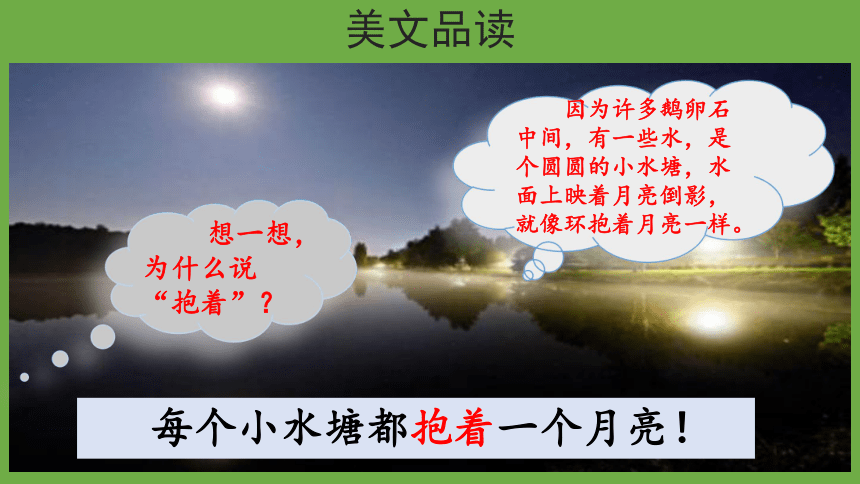 美文品读

想一想，为什么说“抱着”？

因为许多鹅卵石中间，有一些水，是个圆圆的小水塘，水面上映着月亮倒影，就像环抱着月亮一样。

每个小水塘都抱着一个月亮！